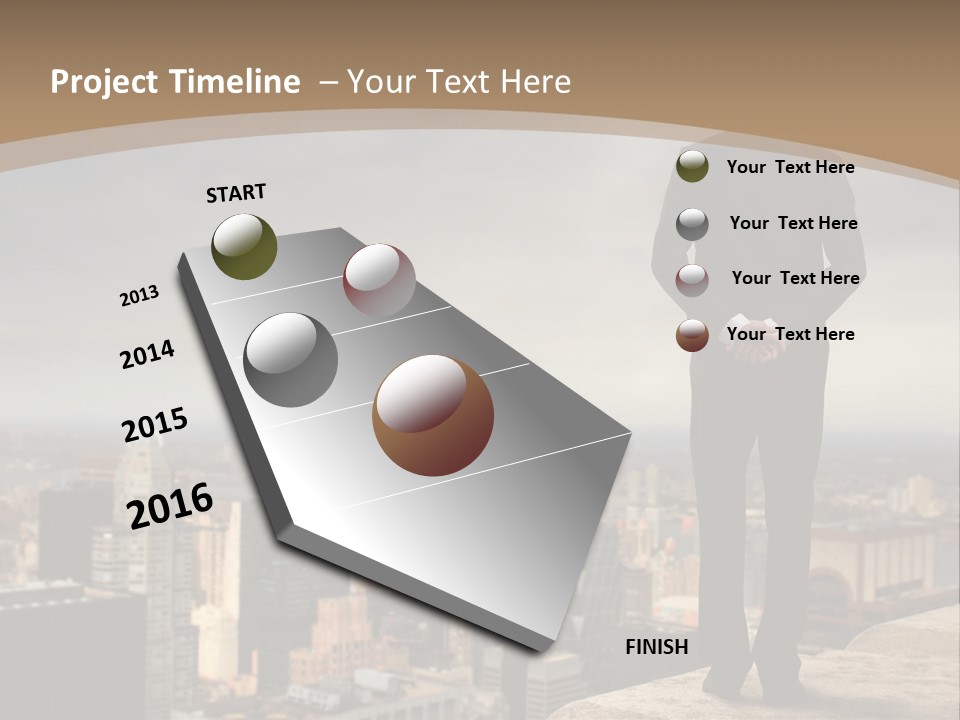 Project Timeline – Your Text Here

START

2013

2014

2015

2016

FINISH

Your Text Here

Your Text Here

Your Text Here

Your Text Here